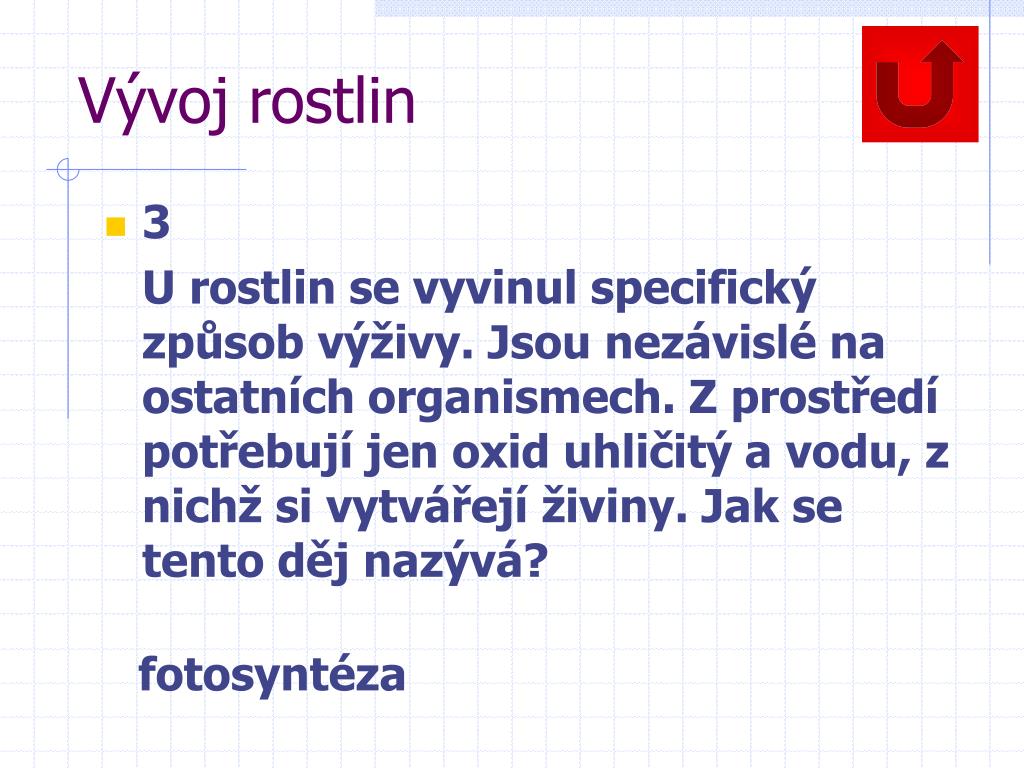 Vývoj rostlin

3

U rostlin se vyvinul specifický způsob výživy. Jsou nezávislé na ostatních organismech. Z prostředí potřebují jen oxid uhličitý a vodu, z nichž si vytvářejí živiny. Jak se tento děj nazývá?

fotosyntéza